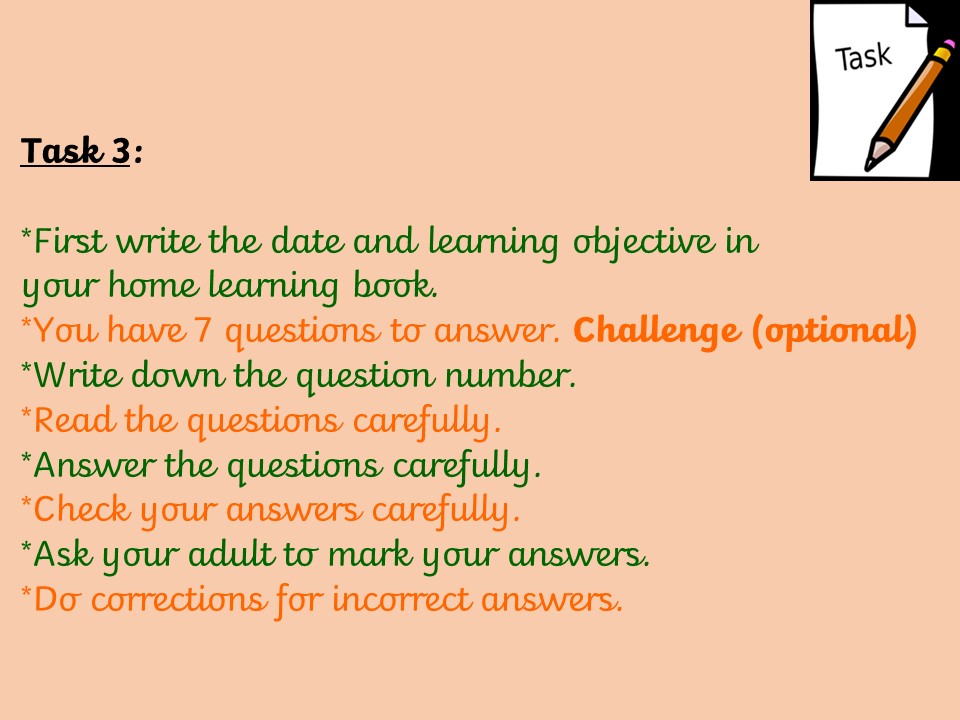 Task

Task 3:

*First write the date and learning objective in your home learning book.
*You have 7 questions to answer. Challenge (optional)
*Write down the question number.
*Read the questions carefully.
*Answer the questions carefully.
*Check your answers carefully.
*Ask your adult to mark your answers.
*Do corrections for incorrect answers.